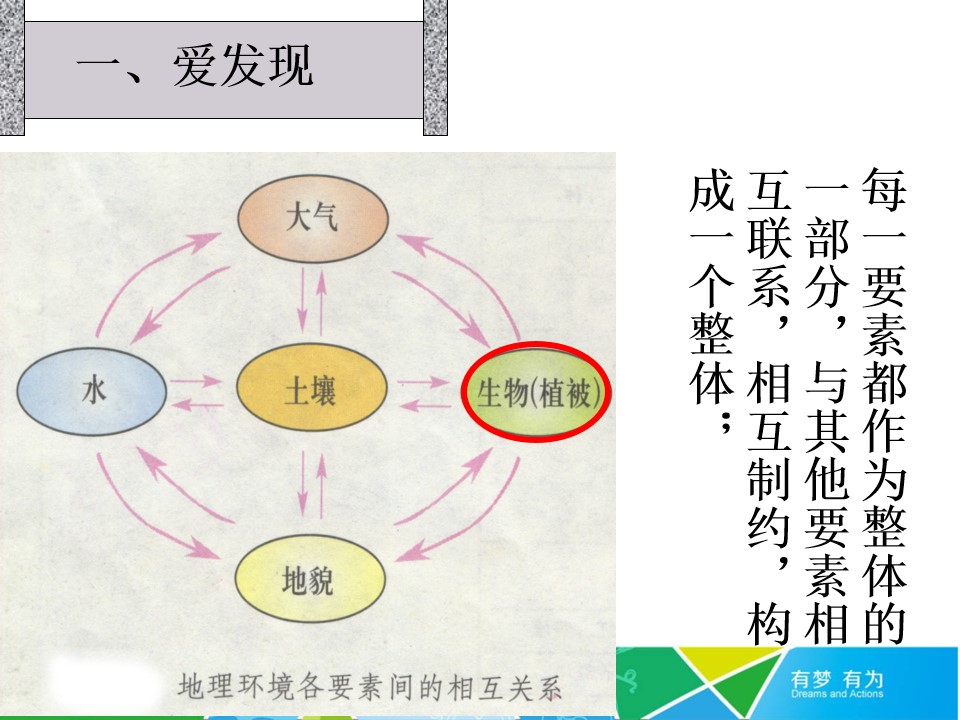 一、爱发现

大气

水

土壤

生物(植被)

地貌

地理环境各要素间的相互关系

每一要素都作为整体的一部分，与其他要素相互联系，相互制约，构成一个整体；

有梦 有为
Dreams and Actions